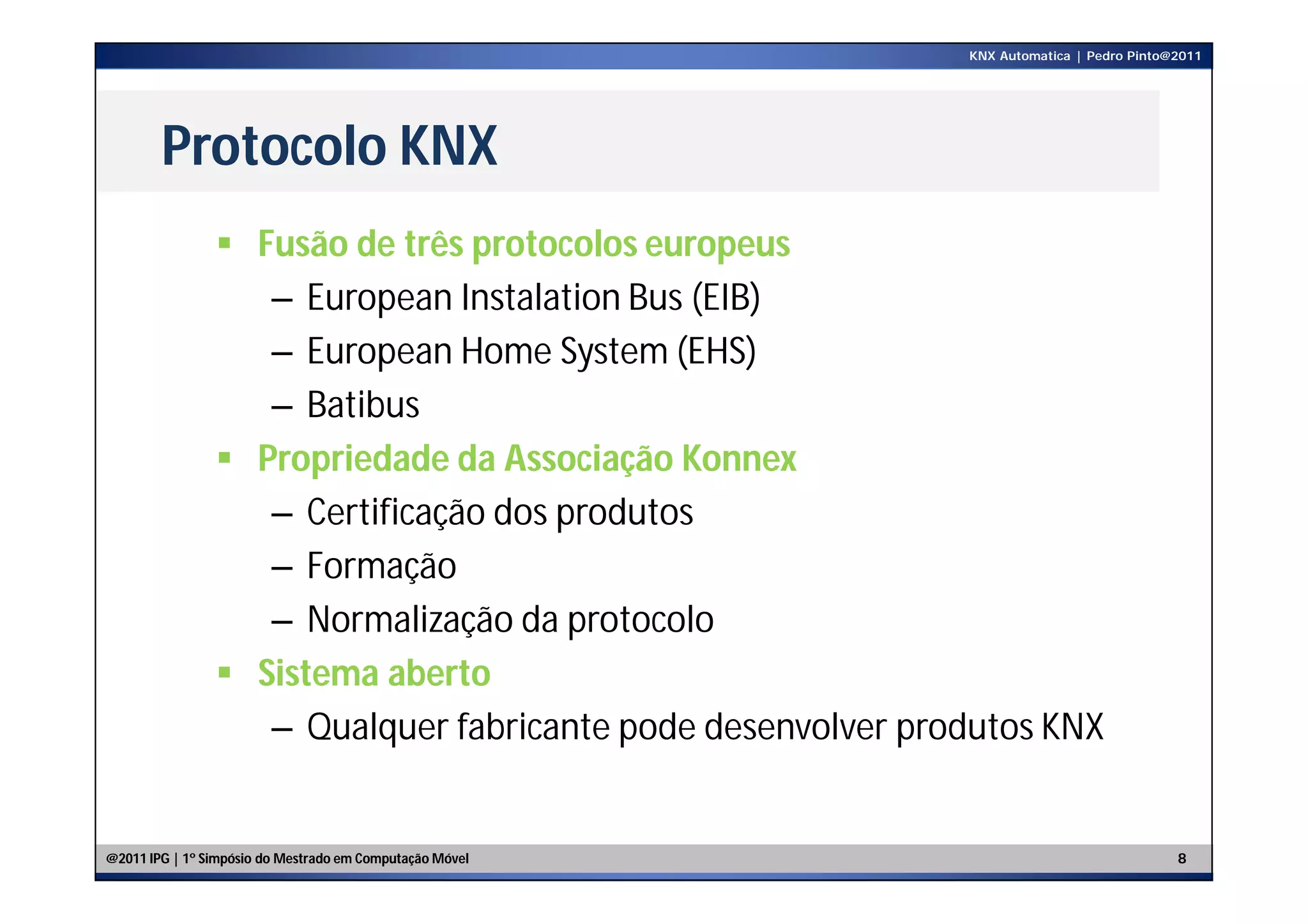 KNX Automatica | Pedro Pinto@2011

Protocolo KNX

▪ Fusão de três protocolos europeus
– European Instalation Bus (EIB)
– European Home System (EHS)
– Batibus
▪ Propriedade da Associação Konnex
– Certificação dos produtos
– Formação
– Normalização da protocolo
▪ Sistema aberto
– Qualquer fabricante pode desenvolver produtos KNX

@2011 IPG | 1º Simpósio do Mestrado em Computação Móvel

8